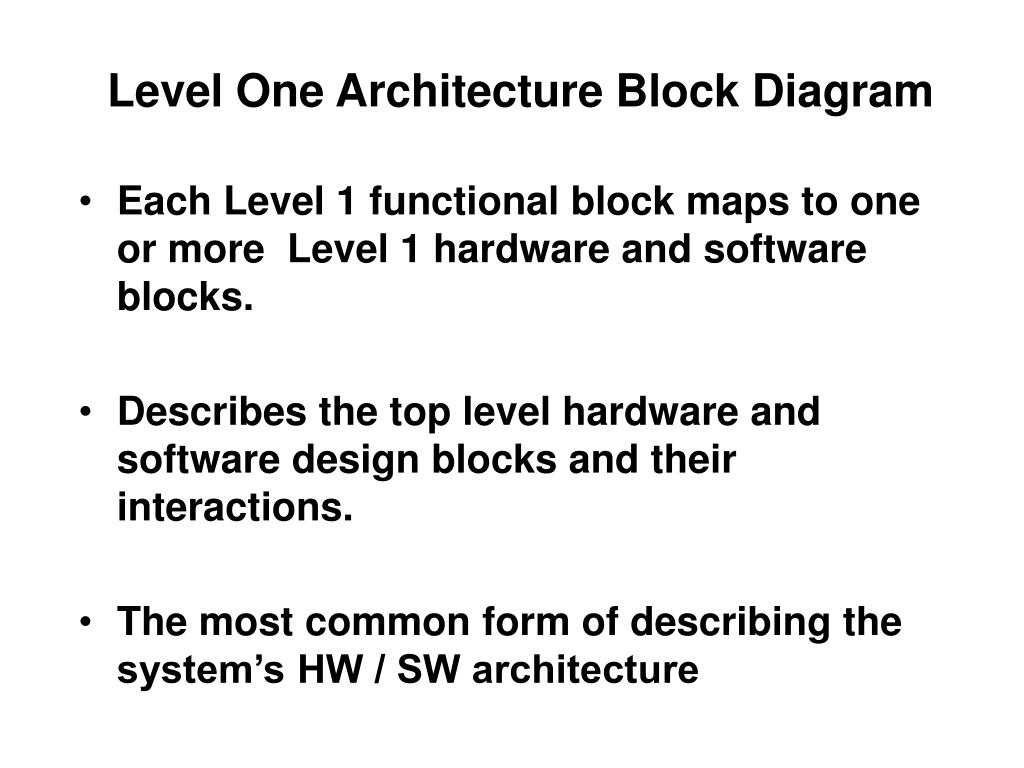 Level One Architecture Block Diagram

• Each Level 1 functional block maps to one or more  Level 1 hardware and software blocks.

• Describes the top level hardware and software design blocks and their interactions.

• The most common form of describing the system’s HW / SW architecture